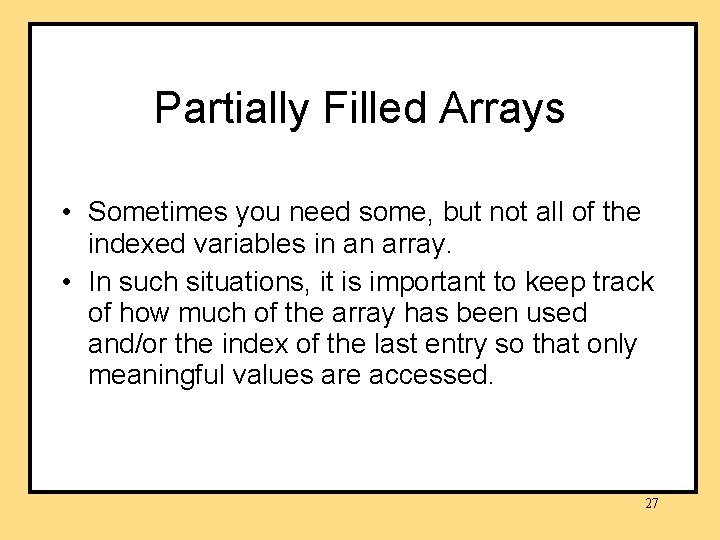 Partially Filled Arrays

• Sometimes you need some, but not all of the indexed variables in an array.

• In such situations, it is important to keep track of how much of the array has been used and/or the index of the last entry so that only meaningful values are accessed.

27